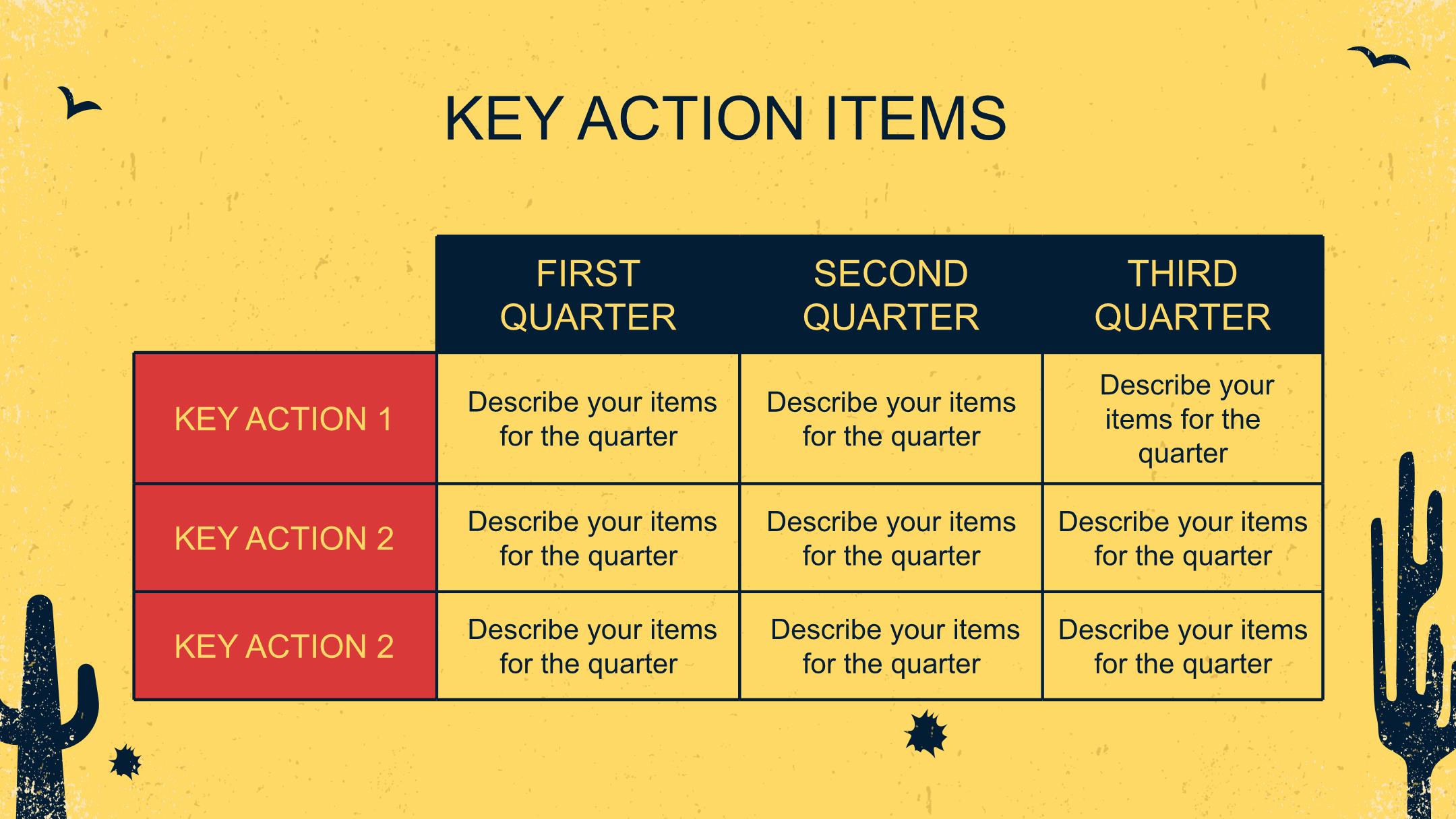 KEY ACTION ITEMS

| | FIRST QUARTER | SECOND QUARTER | THIRD QUARTER |
|---|---|---|---|
| KEY ACTION 1 | Describe your items for the quarter | Describe your items for the quarter | Describe your items for the quarter |
| KEY ACTION 2 | Describe your items for the quarter | Describe your items for the quarter | Describe your items for the quarter |
| KEY ACTION 2 | Describe your items for the quarter | Describe your items for the quarter | Describe your items for the quarter |